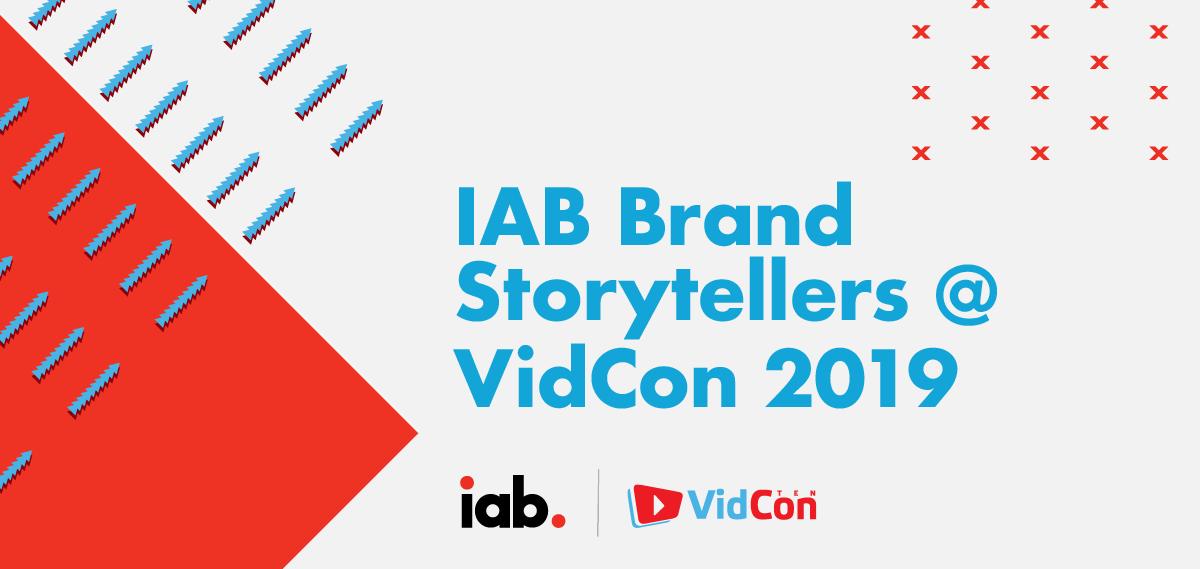 IAB Brand Storytellers @ VidCon 2019

iab.

VidCon TEN